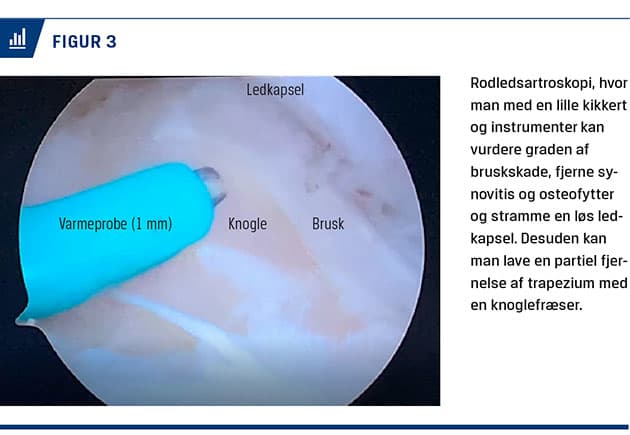 FIGUR 3

Ledkapsel

Varmeprobe (1 mm)

Knogle

Brusk

Rodledsartroskopi, hvor man med en lille kikkert og instrumenter kan vurdere graden af bruskskade, fjerne synovitis og osteofytter og stramme en løs ledkapsel. Desuden kan man lave en partiel fjernelse af trapezium med en knoglefræser.